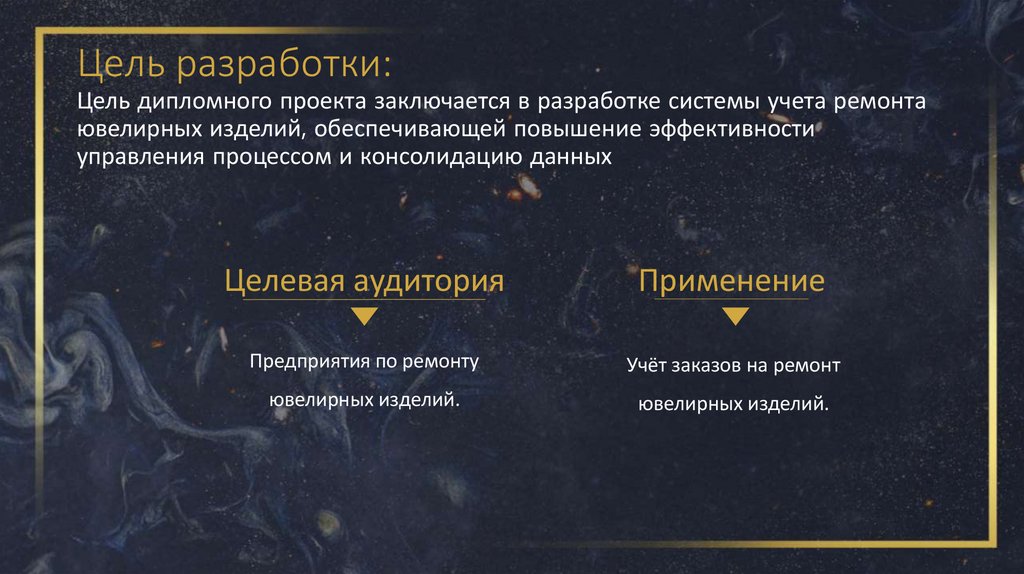 Цель разработки:

Цель дипломного проекта заключается в разработке системы учета ремонта ювелирных изделий, обеспечивающей повышение эффективности управления процессом и консолидацию данных

Целевая аудитория

Предприятия по ремонту ювелирных изделий.

Применение

Учёт заказов на ремонт ювелирных изделий.